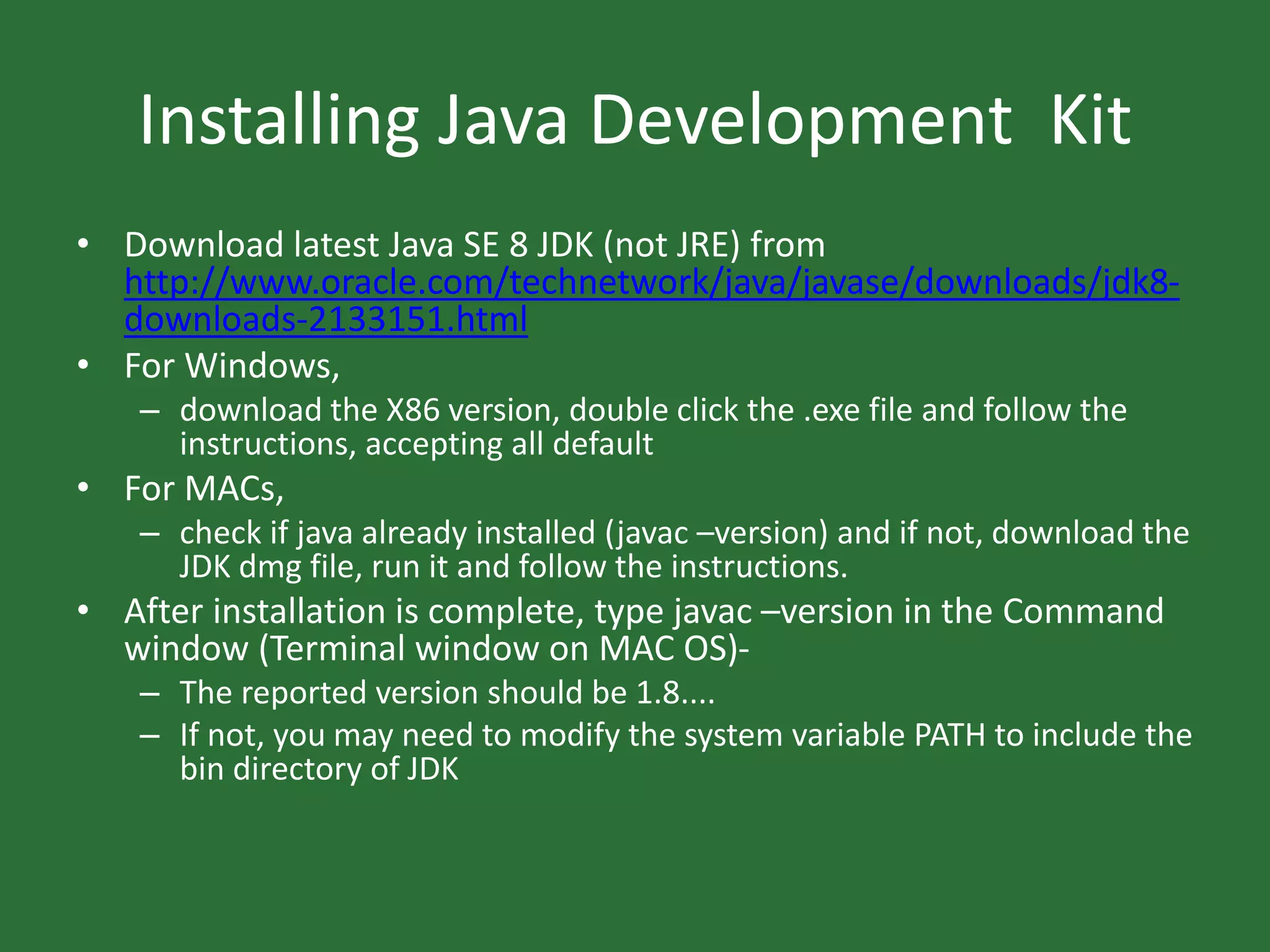 Installing Java Development Kit

• Download latest Java SE 8 JDK (not JRE) from http://www.oracle.com/technetwork/java/javase/downloads/jdk8-downloads-2133151.html
• For Windows,
– download the X86 version, double click the .exe file and follow the instructions, accepting all default
• For MACs,
– check if java already installed (javac –version) and if not, download the JDK dmg file, run it and follow the instructions.
• After installation is complete, type javac –version in the Command window (Terminal window on MAC OS)-
– The reported version should be 1.8....
– If not, you may need to modify the system variable PATH to include the bin directory of JDK